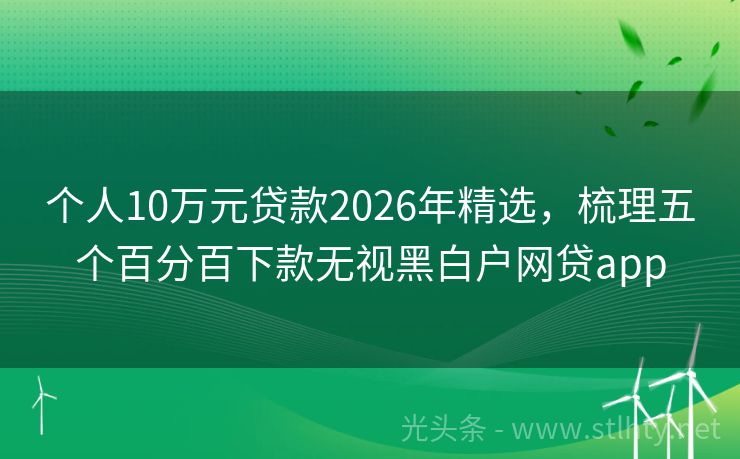 个人10万元贷款2026年精选，梳理五个百分百下款无视黑白户网贷app

光头条 - www.stlhty.net